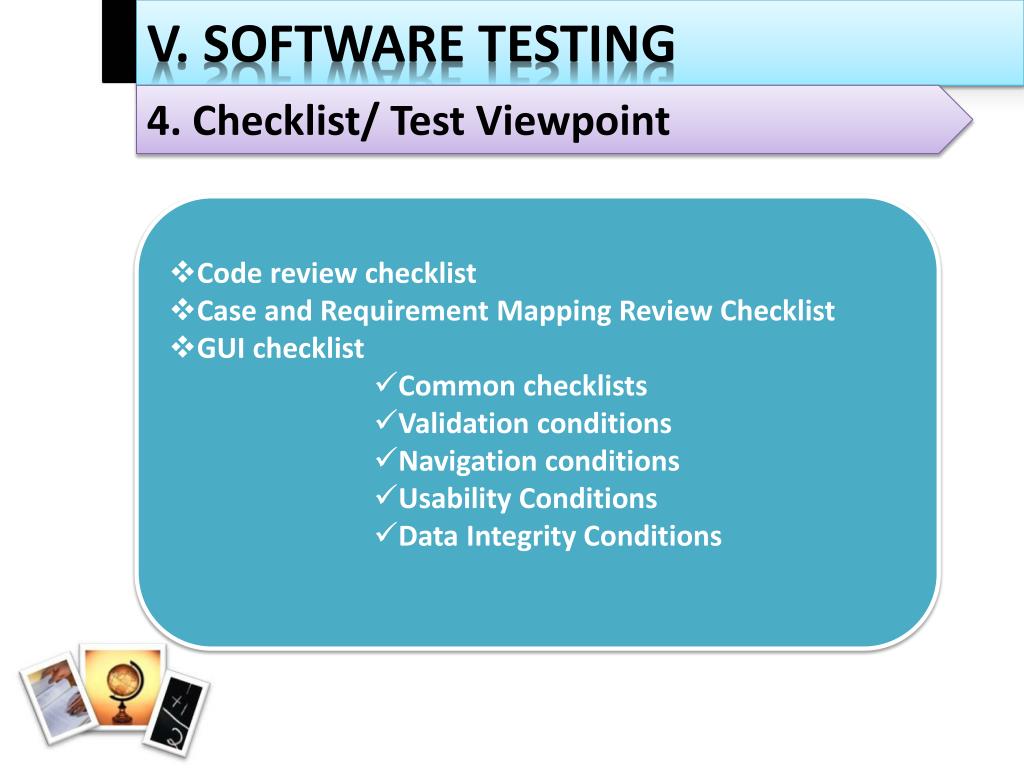 V. SOFTWARE TESTING

4. Checklist/ Test Viewpoint

❖Code review checklist
❖Case and Requirement Mapping Review Checklist
❖GUI checklist
✓Common checklists
✓Validation conditions
✓Navigation conditions
✓Usability Conditions
✓Data Integrity Conditions